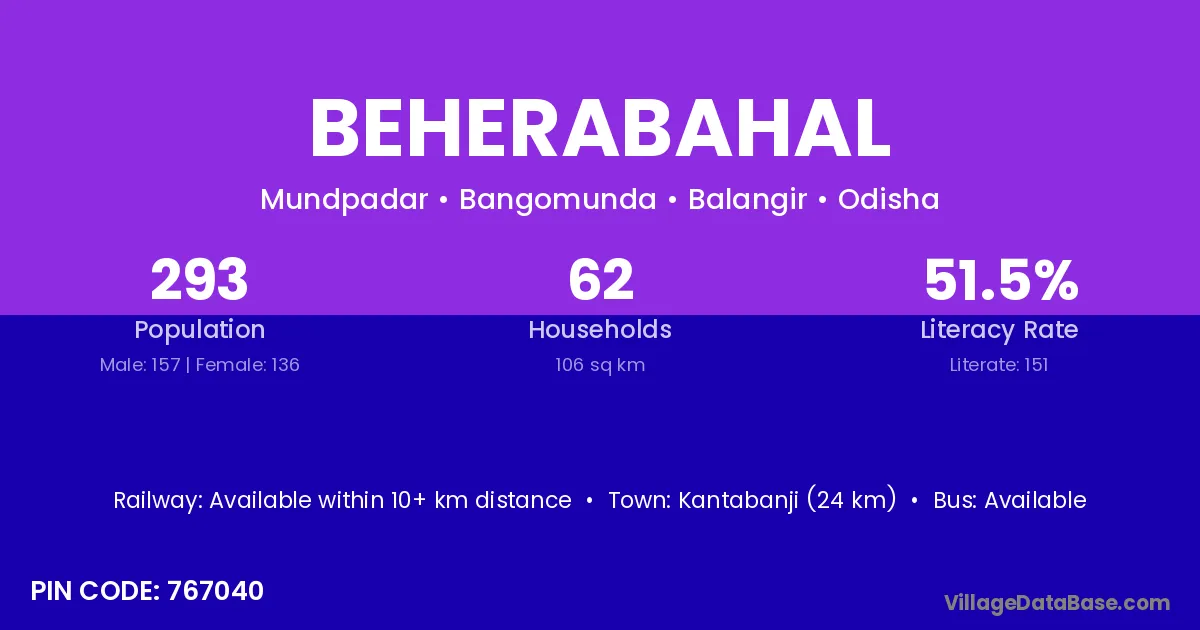 BEHERABAHAL

Mundpadar • Bangomunda • Balangir • Odisha

293
Population
Male: 157 | Female: 136

62
Households
106 sq km

51.5%
Literacy Rate
Literate: 151

Railway: Available within 10+ km distance • Town: Kantabanji (24 km) • Bus: Available

PIN CODE: 767040

VillageDataBase.com